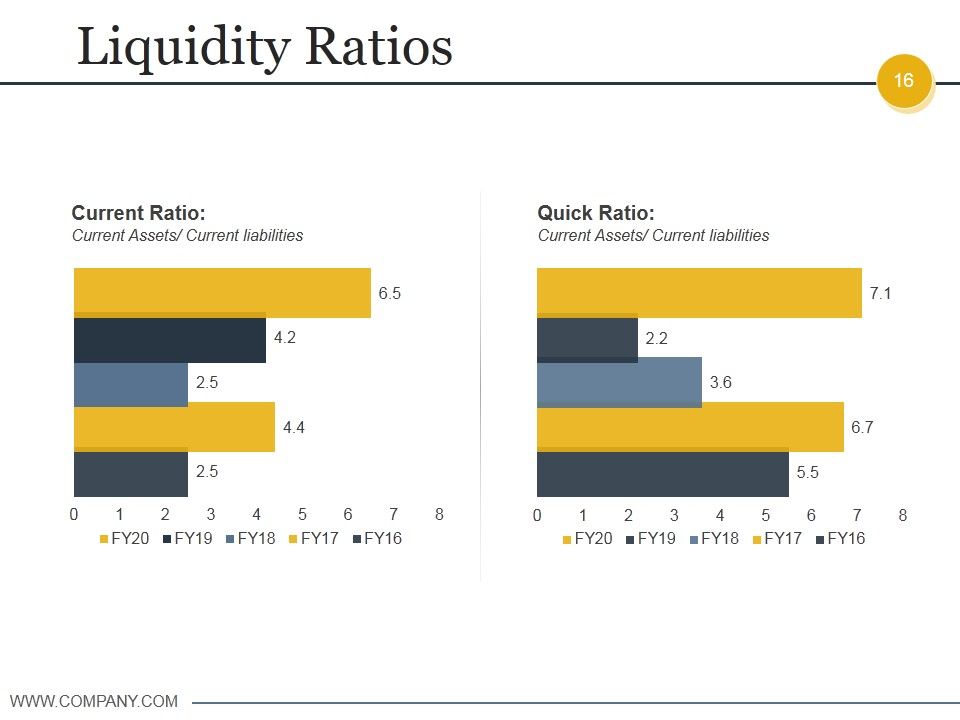 Liquidity Ratios

16

Current Ratio:
Current Assets/ Current liabilities

6.5
4.2
2.5
4.4
2.5

0 1 2 3 4 5 6 7 8

FY20 FY19 FY18 FY17 FY16

Quick Ratio:
Current Assets/ Current liabilities

7.1
2.2
3.6
6.7
5.5

0 1 2 3 4 5 6 7 8

FY20 FY19 FY18 FY17 FY16

WWW.COMPANY.COM